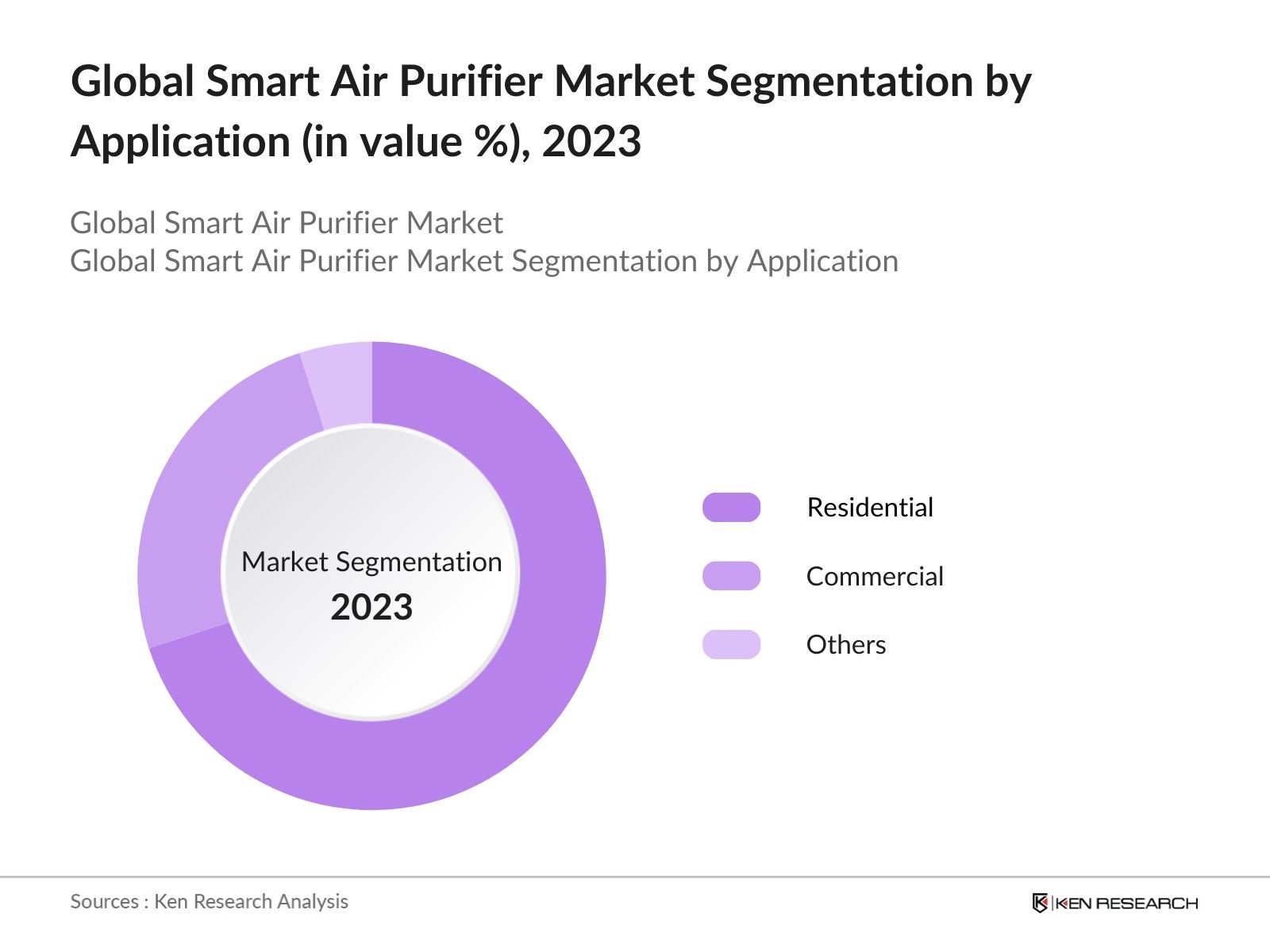 Global Smart Air Purifier Market Segmentation by Application (in value %), 2023

Global Smart Air Purifier Market
Global Smart Air Purifier Market Segmentation by Application

Market Segmentation
2023

Residential
Commercial
Others

Sources : Ken Research Analysis

KEN RESEARCH